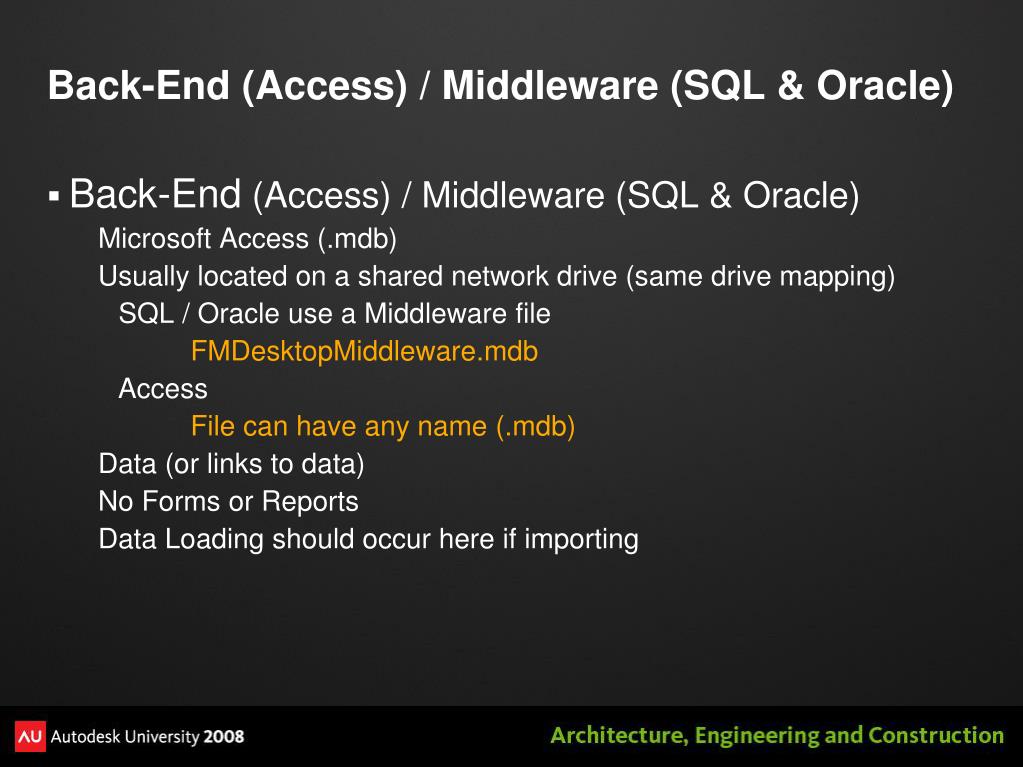 Back-End (Access) / Middleware (SQL & Oracle)

▪ Back-End (Access) / Middleware (SQL & Oracle)
Microsoft Access (.mdb)
Usually located on a shared network drive (same drive mapping)
SQL / Oracle use a Middleware file
FMDesktopMiddleware.mdb
Access
File can have any name (.mdb)
Data (or links to data)
No Forms or Reports
Data Loading should occur here if importing

AU Autodesk University 2008

Architecture, Engineering and Construction